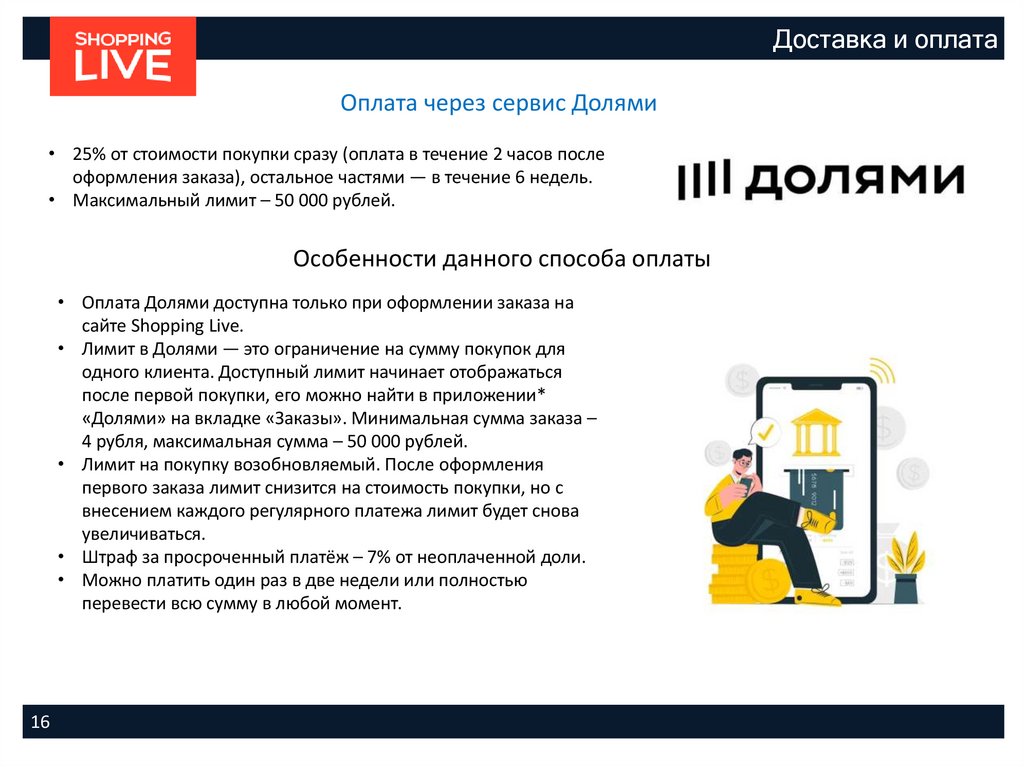 SHOPPING LIVE

Доставка и оплата

Оплата через сервис Долями

• 25% от стоимости покупки сразу (оплата в течение 2 часов после оформления заказа), остальное частями — в течение 6 недель.
• Максимальный лимит – 50 000 рублей.

ДОЛЯМИ

Особенности данного способа оплаты

• Оплата Долями доступна только при оформлении заказа на сайте Shopping Live.
• Лимит в Долями — это ограничение на сумму покупок для одного клиента. Доступный лимит начинает отображаться после первой покупки, его можно найти в приложении* «Долями» на вкладке «Заказы». Минимальная сумма заказа – 4 рубля, максимальная сумма – 50 000 рублей.
• Лимит на покупку возобновляемый. После оформления первого заказа лимит снизится на стоимость покупки, но с внесением каждого регулярного платежа лимит будет снова увеличиваться.
• Штраф за просроченный платёж – 7% от неоплаченной доли.
• Можно платить один раз в две недели или полностью перевести всю сумму в любой момент.

16